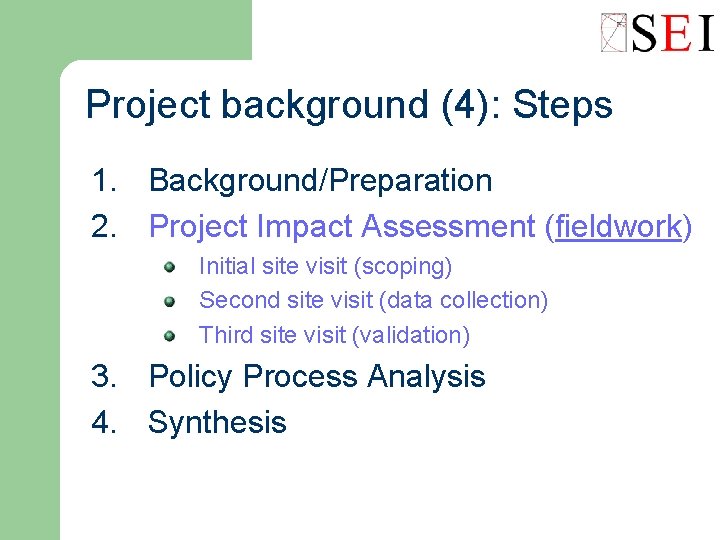 SEI

Project background (4): Steps

1. Background/Preparation
2. Project Impact Assessment (fieldwork)
   - Initial site visit (scoping)
   - Second site visit (data collection)
   - Third site visit (validation)
3. Policy Process Analysis
4. Synthesis